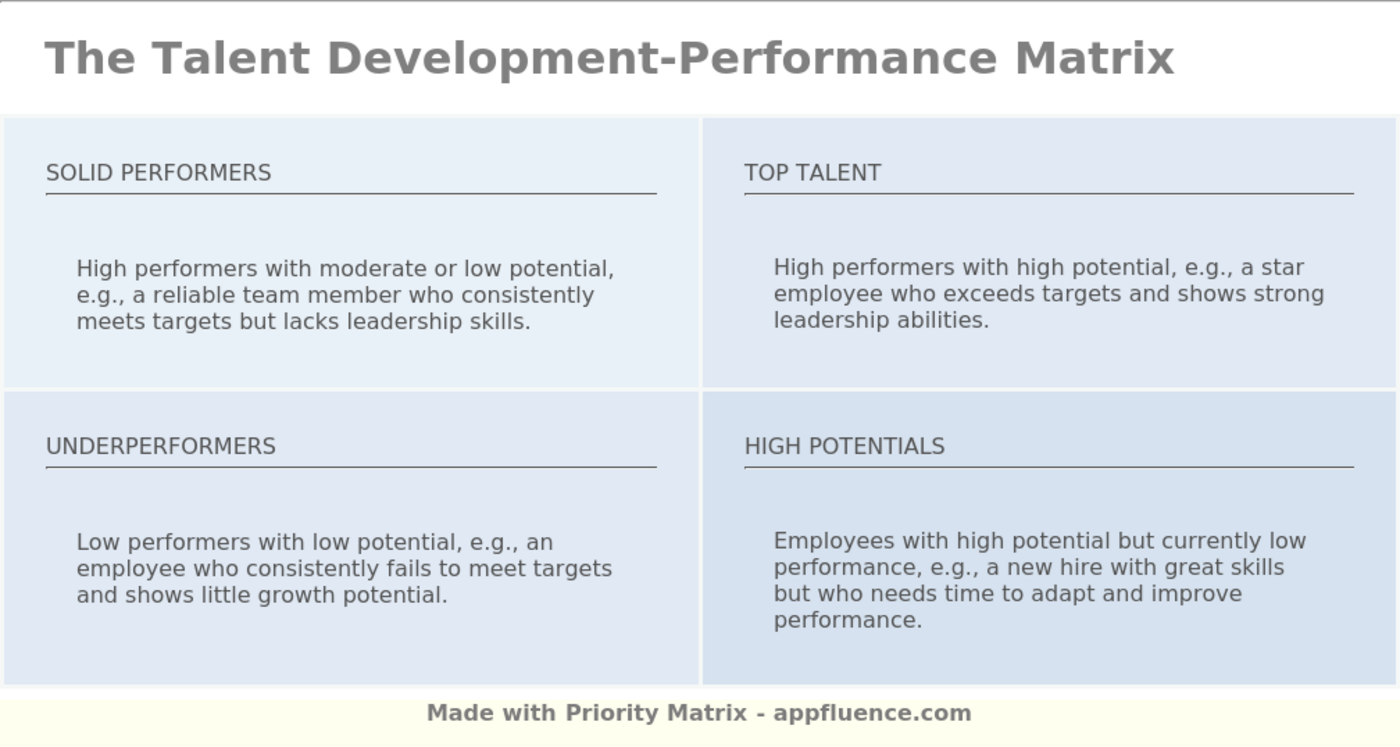 The Talent Development-Performance Matrix

SOLID PERFORMERS

High performers with moderate or low potential, e.g., a reliable team member who consistently meets targets but lacks leadership skills.

TOP TALENT

High performers with high potential, e.g., a star employee who exceeds targets and shows strong leadership abilities.

UNDERPERFORMERS

Low performers with low potential, e.g., an employee who consistently fails to meet targets and shows little growth potential.

HIGH POTENTIALS

Employees with high potential but currently low performance, e.g., a new hire with great skills but who needs time to adapt and improve performance.

Made with Priority Matrix - appfluence.com